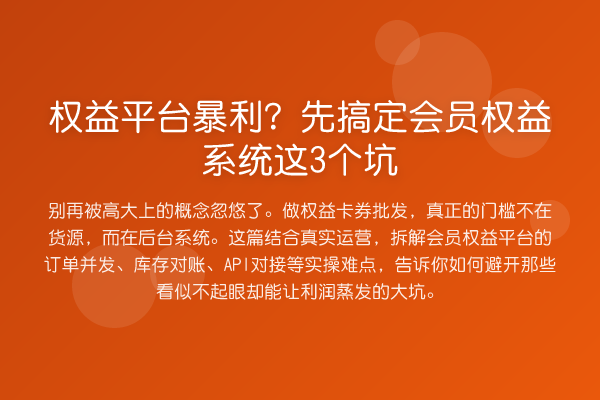 权益平台暴利？先搞定会员权益系统这3个坑

别再被高大上的概念忽悠了。做权益卡券批发，真正的门槛不在货源，而在后台系统。这篇结合真实运营，拆解会员权益平台的订单并发、库存对账、API对接等实操难点，告诉你如何避开那些看似不起眼却能让利润蒸发的大坑。